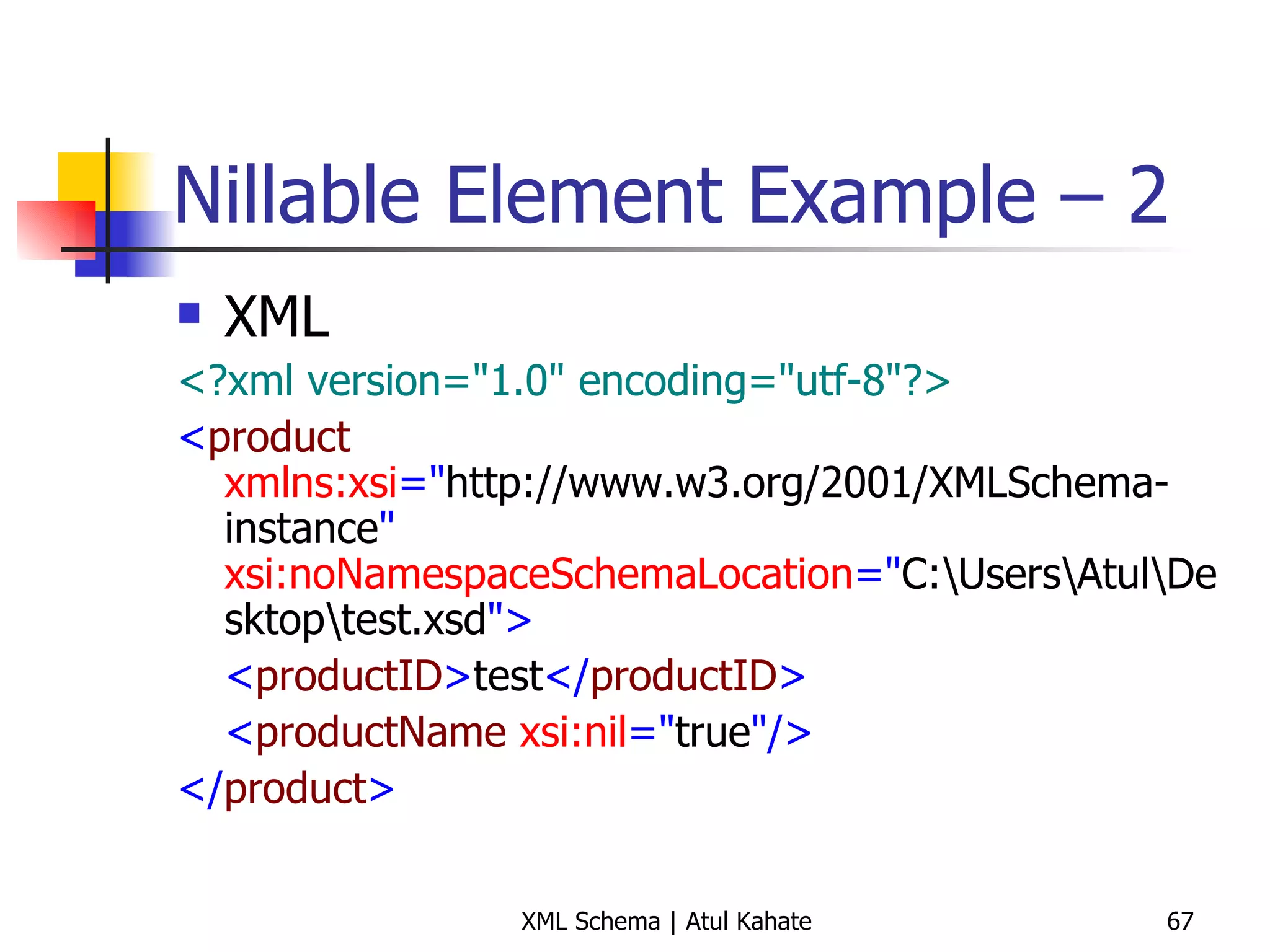 Nillable Element Example – 2

XML

<?xml version="1.0" encoding="utf-8"?>
<product xmlns:xsi="http://www.w3.org/2001/XMLSchema-instance" xsi:noNamespaceSchemaLocation="C:\Users\Atul\Desktop\test.xsd">
<productID>test</productID>
<productName xsi:nil="true"/>
</product>

XML Schema | Atul Kahate

67